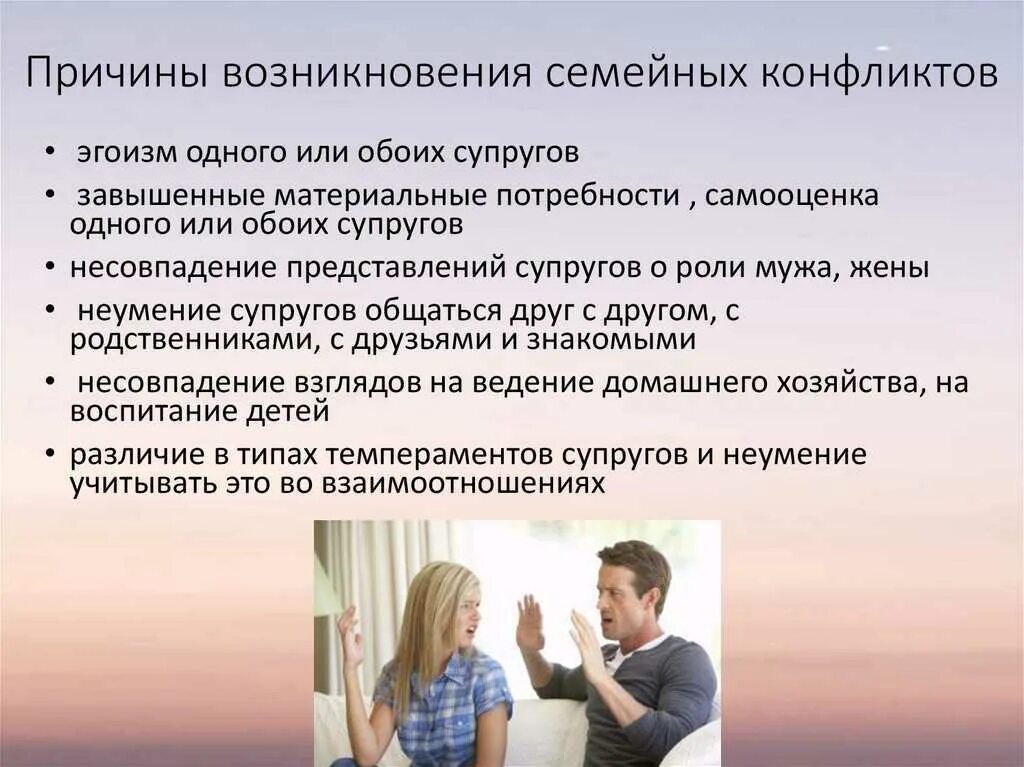 Причины возникновения семейных конфликтов

• эгоизм одного или обоих супругов
• завышенные материальные потребности , самооценка одного или обоих супругов
• несовпадение представлений супругов о роли мужа, жены
• неумение супругов общаться друг с другом, с родственниками, с друзьями и знакомыми
• несовпадение взглядов на ведение домашнего хозяйства, на воспитание детей
• различие в типах темпераментов супругов и неумение учитывать это во взаимоотношениях